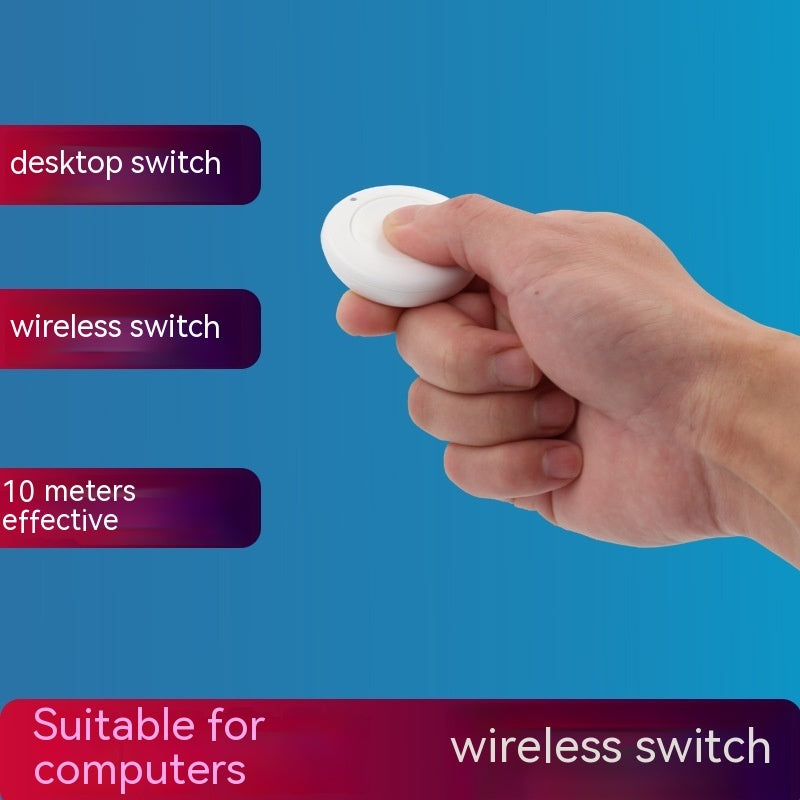 desktop switch

wireless switch

10 meters effective

Suitable for computers

wireless switch